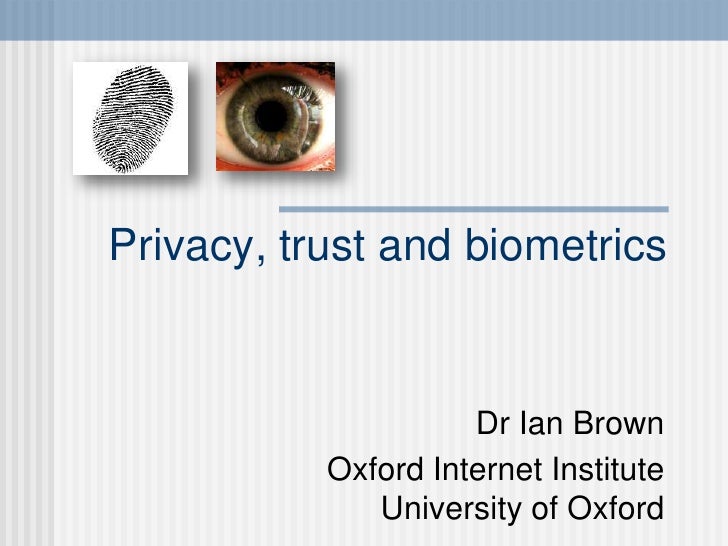 Privacy, trust and biometrics

Dr Ian Brown

Oxford Internet Institute
University of Oxford